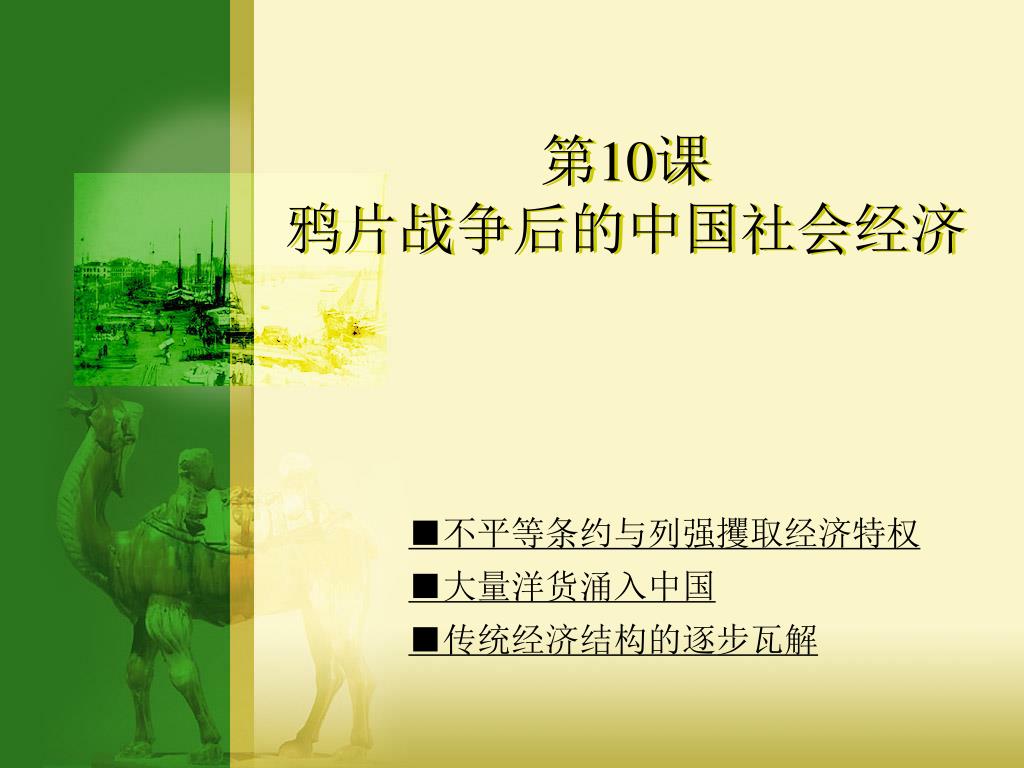 第10课
鸦片战争后的中国社会经济

■不平等条约与列强攫取经济特权
■大量洋货涌入中国
■传统经济结构的逐步瓦解